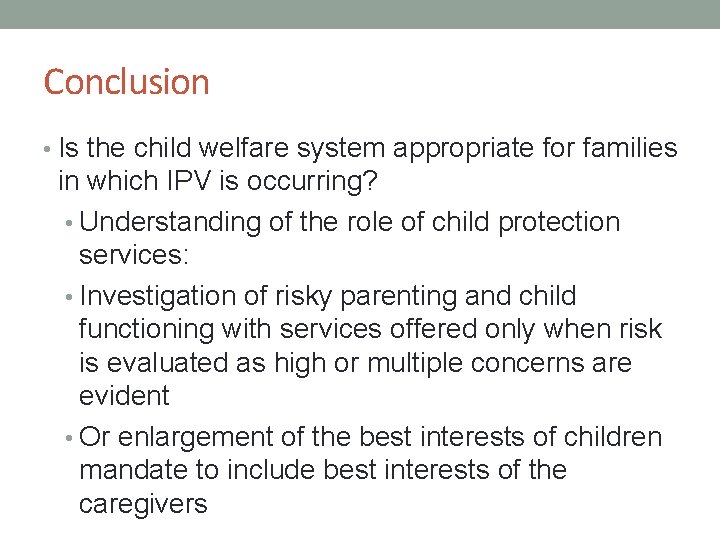 Conclusion

• Is the child welfare system appropriate for families in which IPV is occurring?

• Understanding of the role of child protection services:

• Investigation of risky parenting and child functioning with services offered only when risk is evaluated as high or multiple concerns are evident

• Or enlargement of the best interests of children mandate to include best interests of the caregivers